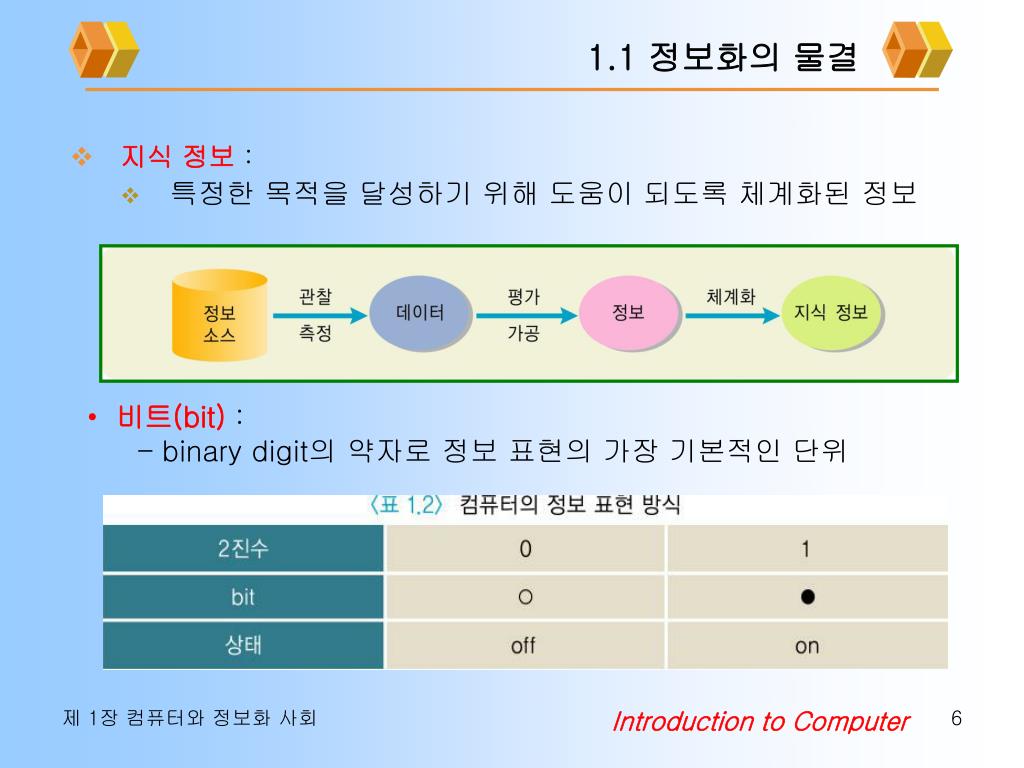 1.1 정보화의 물결

❖ 지식 정보 :
❖ 특정한 목적을 달성하기 위해 도움이 되도록 체계화된 정보

정보 소스 관찰 측정 데이터 평가 가공 정보 체계화 지식 정보

• 비트(bit) :
– binary digit의 약자로 정보 표현의 가장 기본적인 단위

〈표 1.2〉 컴퓨터의 정보 표현 방식

| 2진수 | 0 | 1 |
|---|---|---|
| bit | ○ | ● |
| 상태 | off | on |

제 1장 컴퓨터와 정보화 사회

Introduction to Computer

6